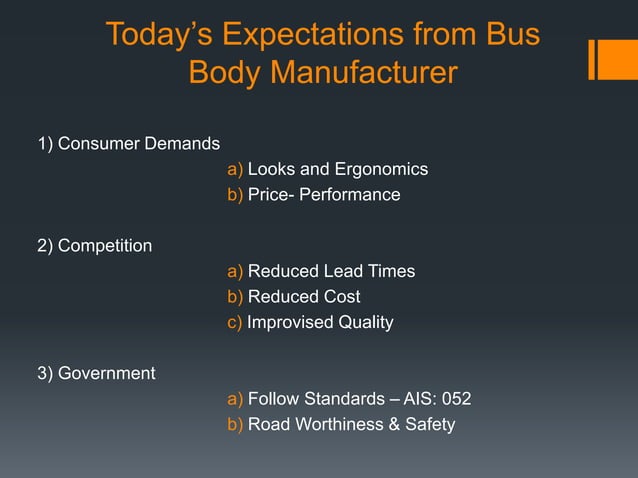 Today's Expectations from Bus Body Manufacturer

1) Consumer Demands

a) Looks and Ergonomics
b) Price- Performance

2) Competition

a) Reduced Lead Times
b) Reduced Cost
c) Improvised Quality

3) Government

a) Follow Standards – AIS: 052
b) Road Worthiness & Safety